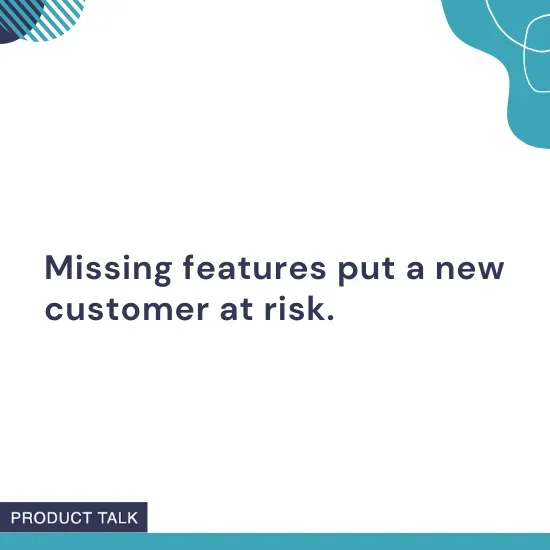 Missing features put a new customer at risk.

PRODUCT TALK